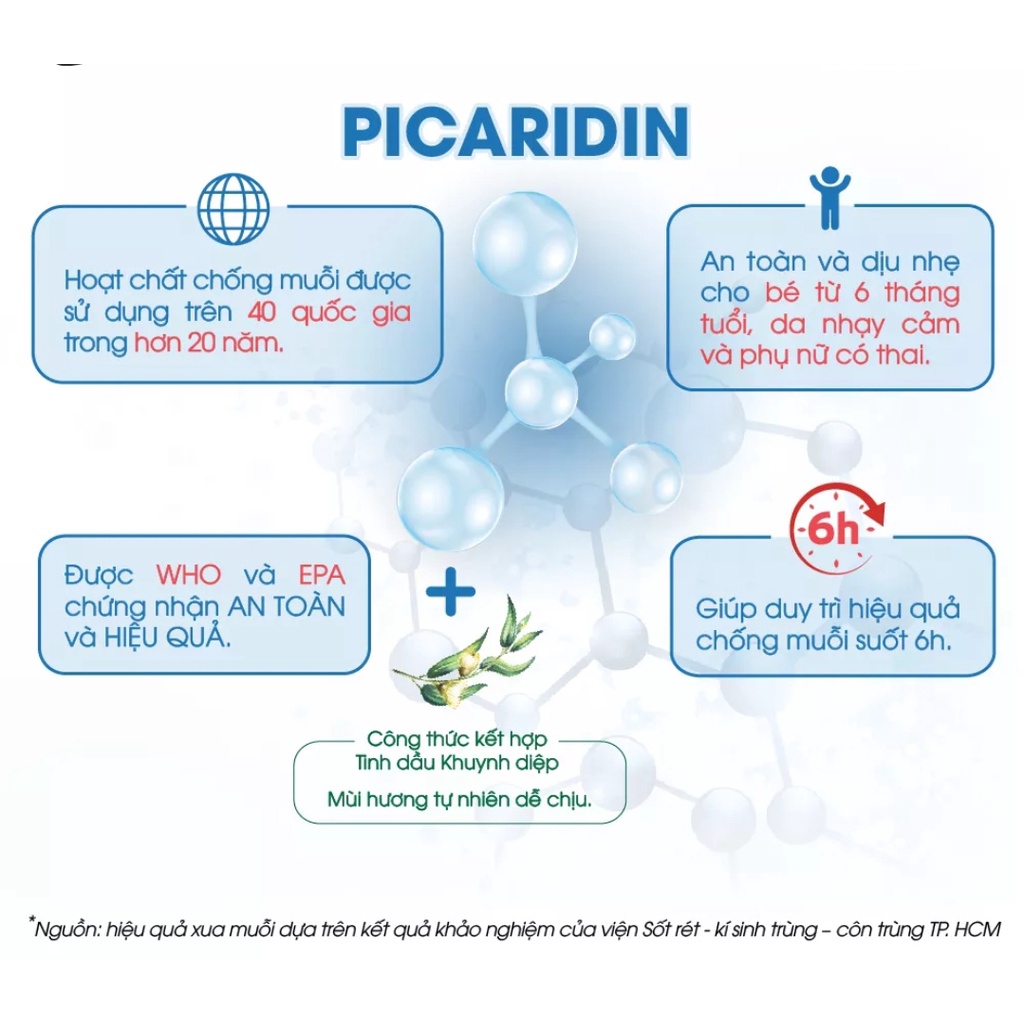 PICARIDIN

Hoạt chất chống muỗi được sử dụng trên 40 quốc gia trong hơn 20 năm.

An toàn và dịu nhẹ cho bé từ 6 tháng tuổi, da nhạy cảm và phụ nữ có thai.

Được WHO và EPA chứng nhận AN TOÀN và HIỆU QUẢ.

6h

Giúp duy trì hiệu quả chống muỗi suốt 6h.

Công thức kết hợp Tinh dầu Khuynh diệp

Mùi hương tự nhiên dễ chịu.

*Nguồn: hiệu quả xua muỗi dựa trên kết quả khảo nghiệm của viện Sốt rét - kí sinh trùng – côn trùng TP. HCM